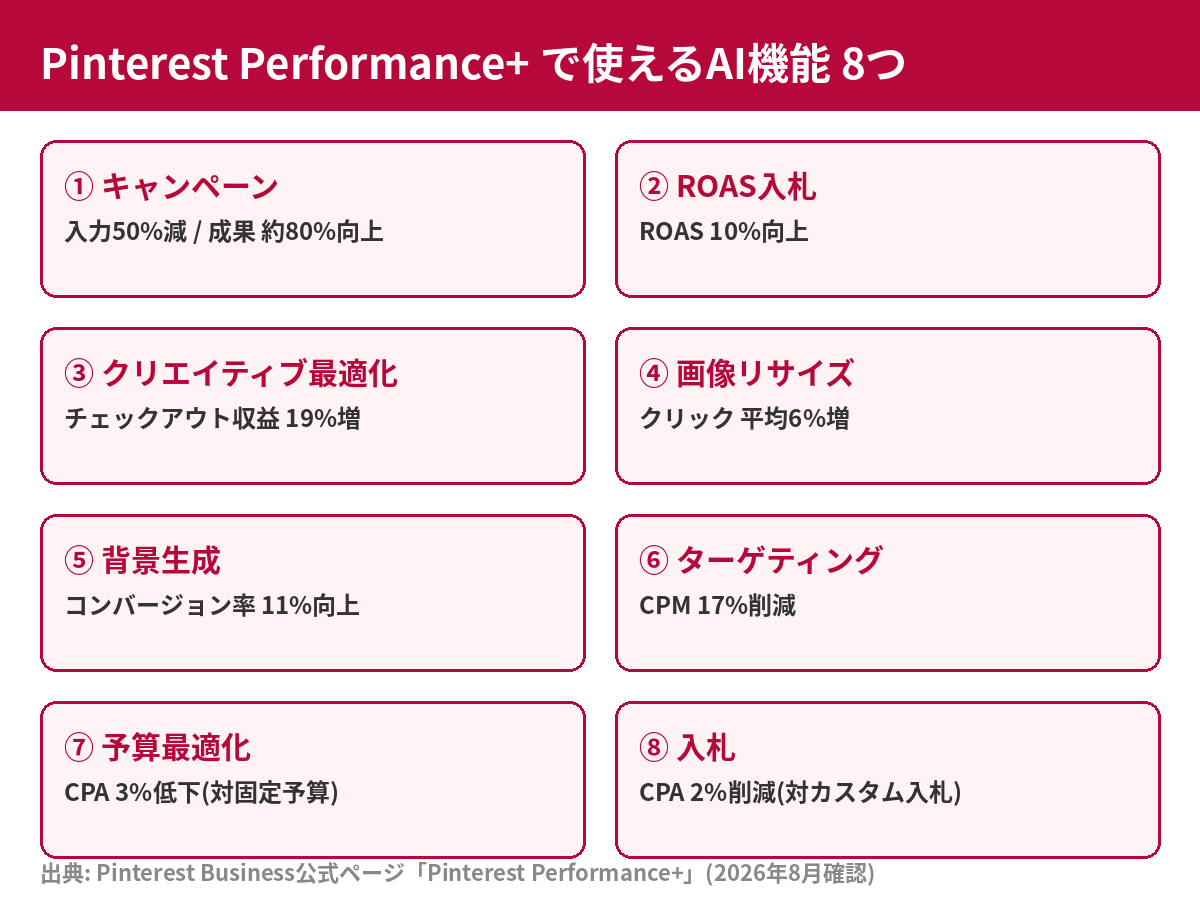 Pinterest Performance+ で使えるAI機能 8つ

① キャンペーン
入力50%減 / 成果 約80%向上

② ROAS入札
ROAS 10%向上

③ クリエイティブ最適化
チェックアウト収益 19%増

④ 画像リサイズ
クリック 平均6%増

⑤ 背景生成
コンバージョン率 11%向上

⑥ ターゲティング
CPM 17%削減

⑦ 予算最適化
CPA 3%低下(対固定予算)

⑧ 入札
CPA 2%削減(対カスタム入札)

出典: Pinterest Business公式ページ「Pinterest Performance+」(2026年8月確認)